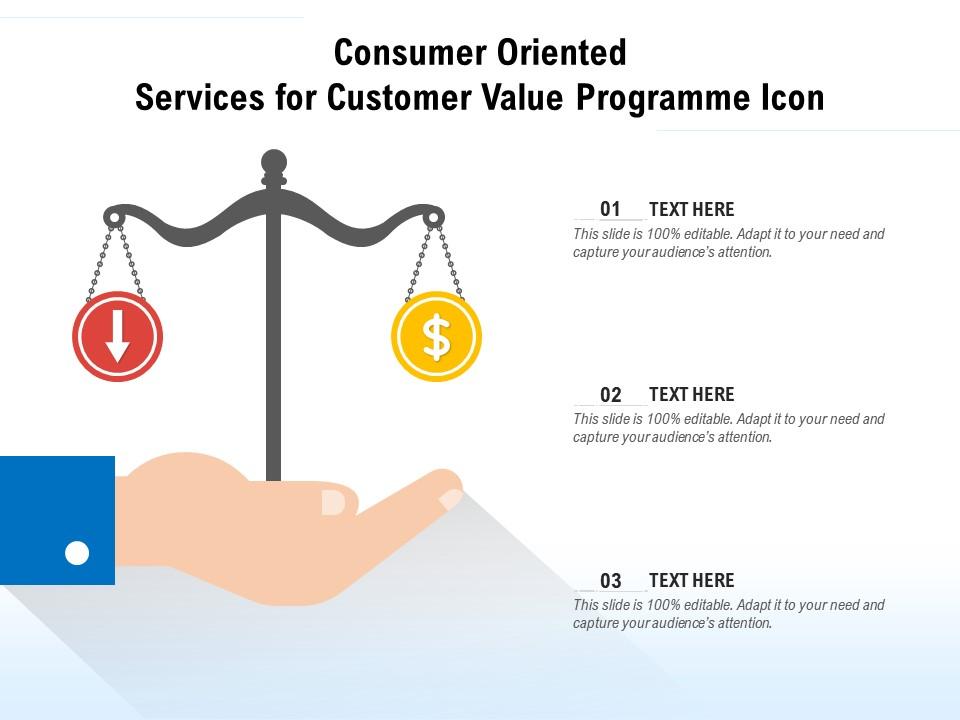 Consumer Oriented
Services for Customer Value Programme Icon

$

01 TEXT HERE
This slide is 100% editable. Adapt it to your need and capture your audience's attention.

02 TEXT HERE
This slide is 100% editable. Adapt it to your need and capture your audience's attention.

03 TEXT HERE
This slide is 100% editable. Adapt it to your need and capture your audience's attention.